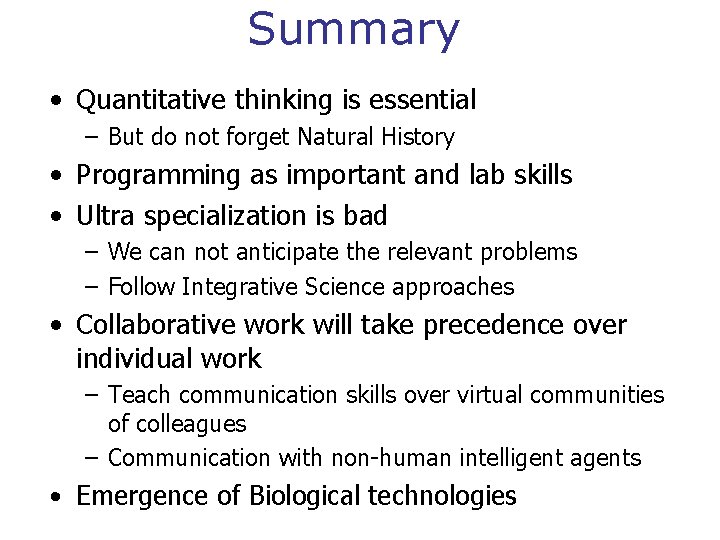 Summary

• Quantitative thinking is essential
– But do not forget Natural History
• Programming as important and lab skills
• Ultra specialization is bad
– We can not anticipate the relevant problems
– Follow Integrative Science approaches
• Collaborative work will take precedence over individual work
– Teach communication skills over virtual communities of colleagues
– Communication with non-human intelligent agents
• Emergence of Biological technologies